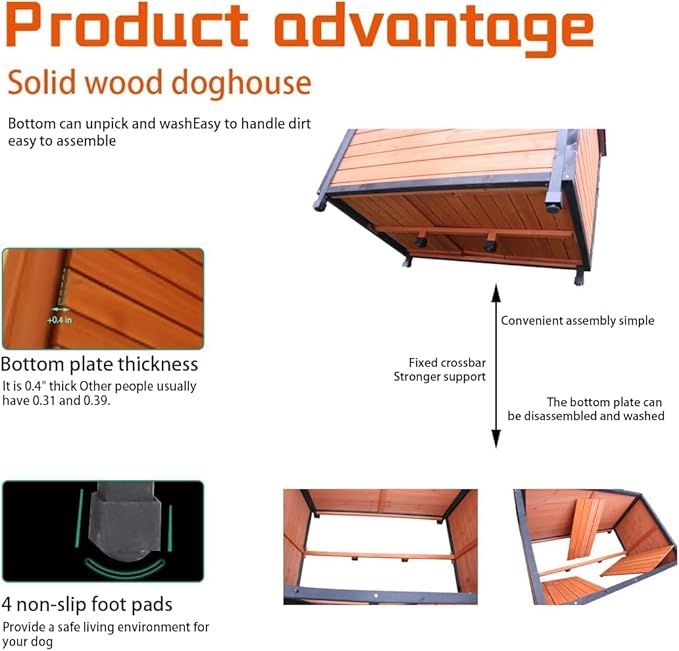 Product advantage

Solid wood doghouse

Bottom can unpick and washEasy to handle dirt easy to assemble

+0.4 in

Bottom plate thickness

It is 0.4" thick Other people usually have 0.31 and 0.39.

Convenient assembly simple

Fixed crossbar Stronger support

The bottom plate can be disassembled and washed

4 non-slip foot pads

Provide a safe living environment for your dog